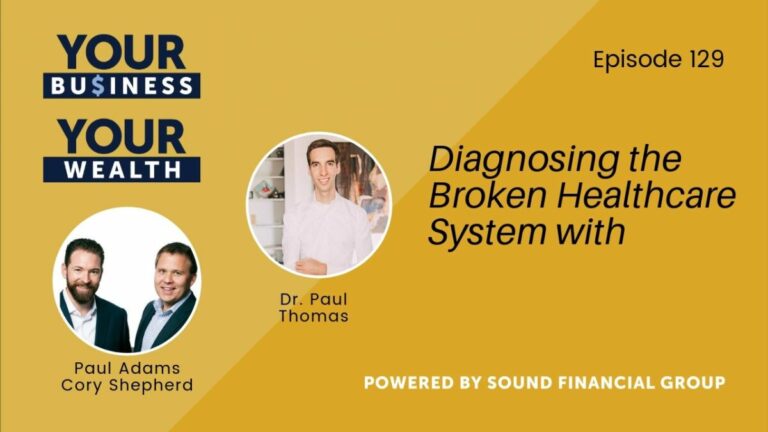 YOUR BU$INESS
YOUR WEALTH

Episode 129

Diagnosing the Broken Healthcare System with

Dr. Paul Thomas

Paul Adams
Cory Shepherd

POWERED BY SOUND FINANCIAL GROUP